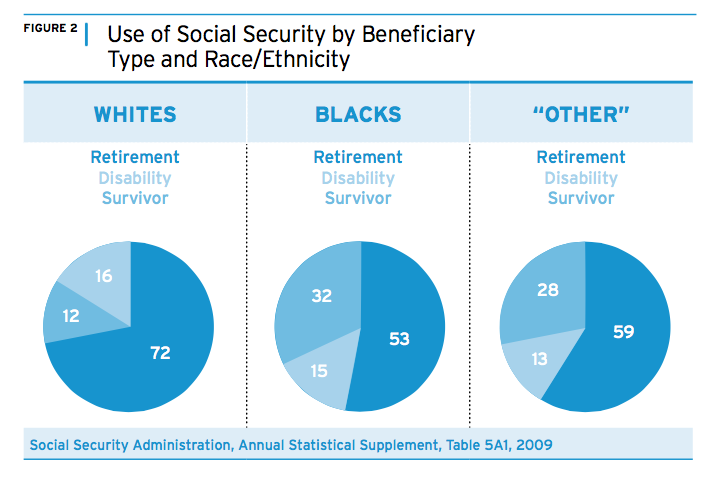 FIGURE 2

Use of Social Security by Beneficiary Type and Race/Ethnicity

WHITES

Retirement
Disability
Survivor

16
12
72

BLACKS

Retirement
Disability
Survivor

32
53
15

"OTHER"

Retirement
Disability
Survivor

28
59
13

Social Security Administration, Annual Statistical Supplement, Table 5A1, 2009